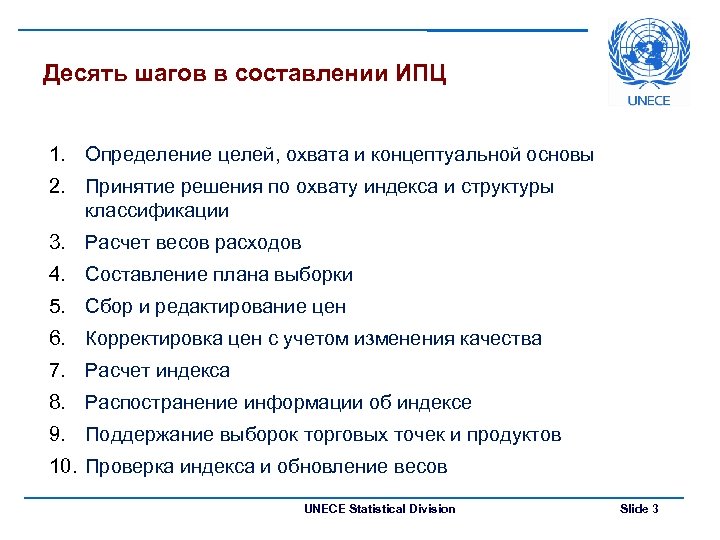 Десять шагов в составлении ИПЦ

UNECE

1. Определение целей, охвата и концептуальной основы
2. Принятие решения по охвату индекса и структуры классификации
3. Расчет весов расходов
4. Составление плана выборки
5. Сбор и редактирование цен
6. Корректировка цен с учетом изменения качества
7. Расчет индекса
8. Распостранение информации об индексе
9. Поддержание выборок торговых точек и продуктов
10. Проверка индекса и обновление весов

UNECE Statistical Division

Slide 3